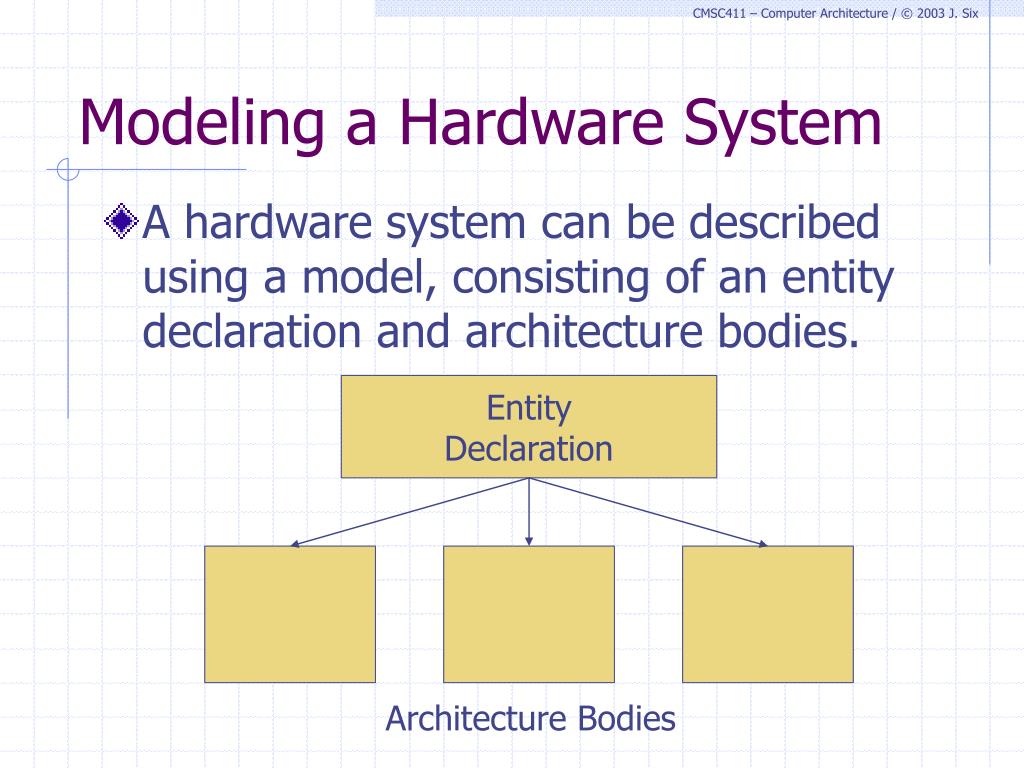 CMSC411 – Computer Architecture / © 2003 J. Six

Modeling a Hardware System

A hardware system can be described using a model, consisting of an entity declaration and architecture bodies.

Entity
Declaration

Architecture Bodies